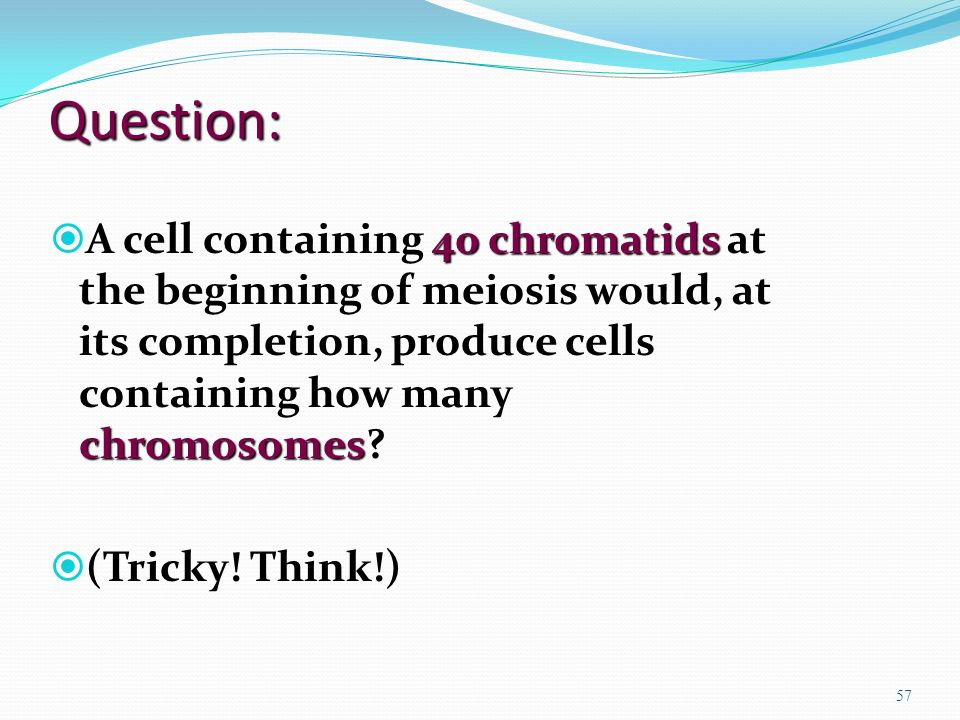 Question:

A cell containing 40 chromatids at the beginning of meiosis would, at its completion, produce cells containing how many chromosomes?

(Tricky! Think!)

57